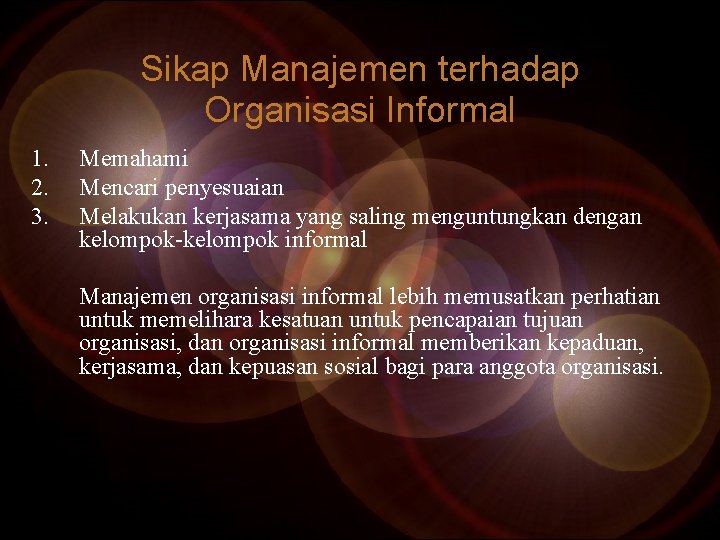 Sikap Manajemen terhadap Organisasi Informal

1. Memahami
2. Mencari penyesuaian
3. Melakukan kerjasama yang saling menguntungkan dengan kelompok-kelompok informal

Manajemen organisasi informal lebih memusatkan perhatian untuk memelihara kesatuan untuk pencapaian tujuan organisasi, dan organisasi informal memberikan kepaduan, kerjasama, dan kepuasan sosial bagi para anggota organisasi.